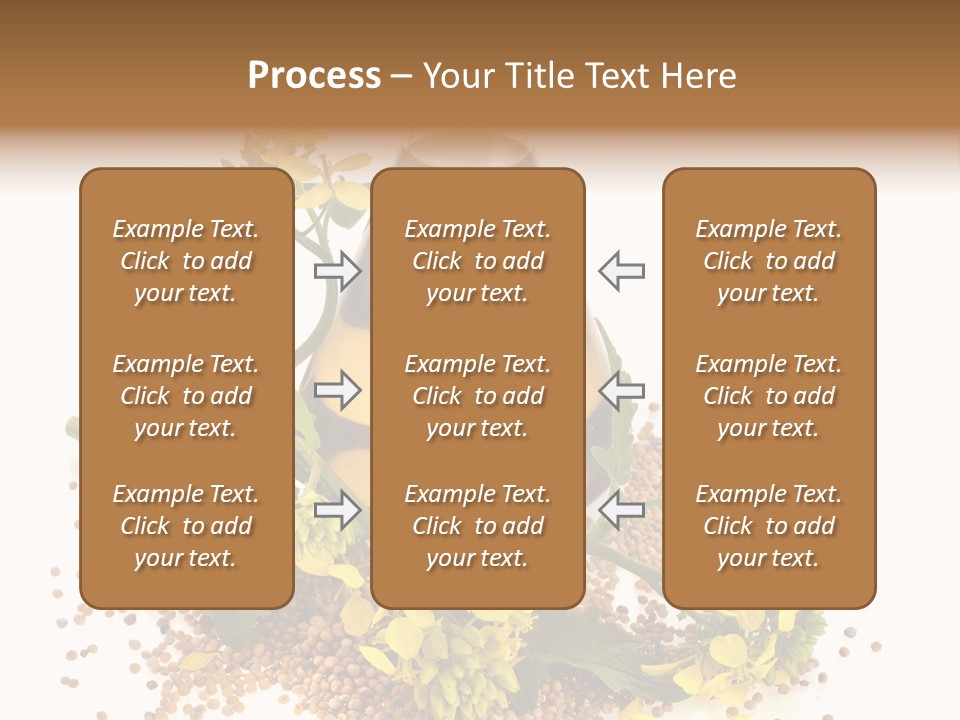 Process – Your Title Text Here

Example Text. Click to add your text.

Example Text. Click to add your text.

Example Text. Click to add your text.

Example Text. Click to add your text.

Example Text. Click to add your text.

Example Text. Click to add your text.

Example Text. Click to add your text.

Example Text. Click to add your text.

Example Text. Click to add your text.